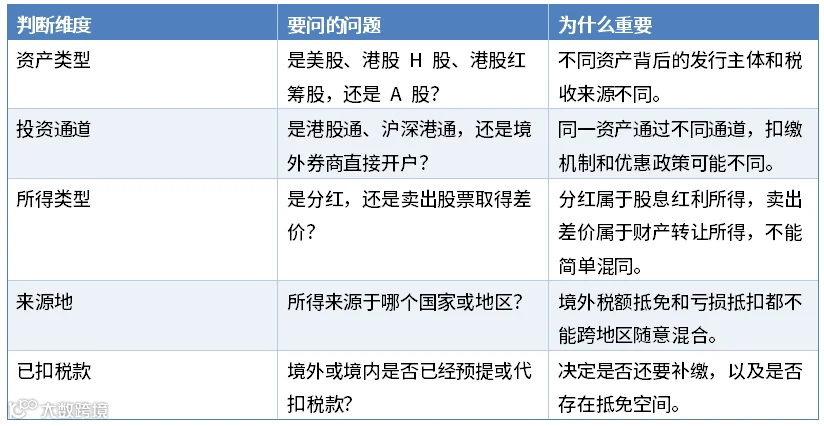 | 判断维度 | 要问的问题 | 为什么重要 |
|---|---|---|
| 资产类型 | 是美股、港股H股、港股红筹股，还是A股？ | 不同资产背后的发行主体和税收来源不同。 |
| 投资通道 | 是港股通、沪深港通，还是境外券商直接开户？ | 同一资产通过不同通道，扣缴机制和优惠政策可能不同。 |
| 所得类型 | 是分红，还是卖出股票取得差价？ | 分红属于股息红利所得，卖出差价属于财产转让所得，不能简单混同。 |
| 来源地 | 所得来源于哪个国家或地区？ | 境外税额抵免和亏损抵扣都不能跨地区随意混合。 |
| 已扣税款 | 境外或境内是否已经预提或代扣税款？ | 决定是否还要补缴，以及是否存在抵免空间。 |

大数跨境